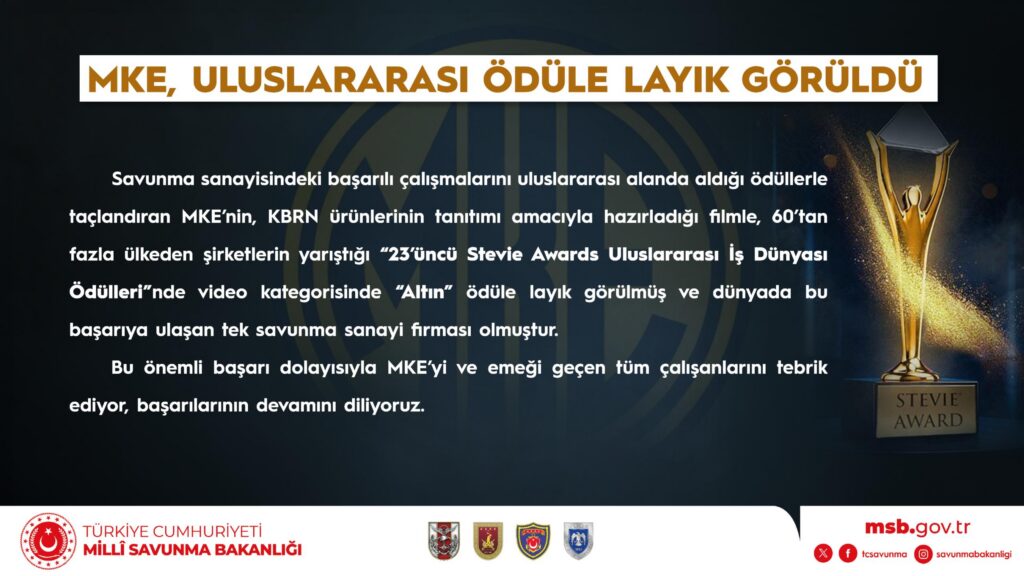 MKE, ULUSLARARASI ÖDÜLE LAYIK GÖRÜLDÜ

Savunma sanayisindeki başarılı çalışmalarını uluslararası alanda aldığı ödüllerle taçlandıran MKE'nin, KBRN ürünlerinin tanıtımı amacıyla hazırladığı filmle, 60'tan fazla ülkeden şirketlerin yarıştığı "23'üncü Stevie Awards Uluslararası İş Dünyası Ödülleri"nde video kategorisinde "Altın" ödüle layık görülmüş ve dünyada bu başarıya ulaşan tek savunma sanayi firması olmuştur.

Bu önemli başarı dolayısıyla MKE'yi ve emeği geçen tüm çalışanlarını tebrik ediyor, başarılarının devamını diliyoruz.

STEVIE AWARD

TÜRKİYE CUMHURİYETİ
MİLLÎ SAVUNMA BAKANLIĞI

msb.gov.tr
tcsavunma savunmabakanligi